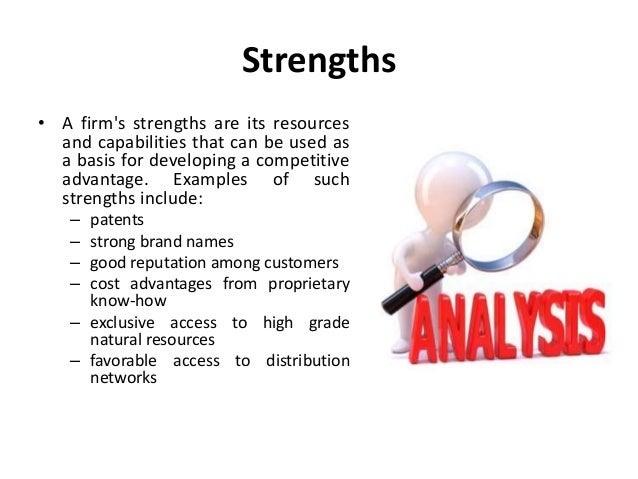 Strengths

• A firm's strengths are its resources and capabilities that can be used as a basis for developing a competitive advantage. Examples of such strengths include:
– patents
– strong brand names
– good reputation among customers
– cost advantages from proprietary know-how
– exclusive access to high grade natural resources
– favorable access to distribution networks

ANALYSIS